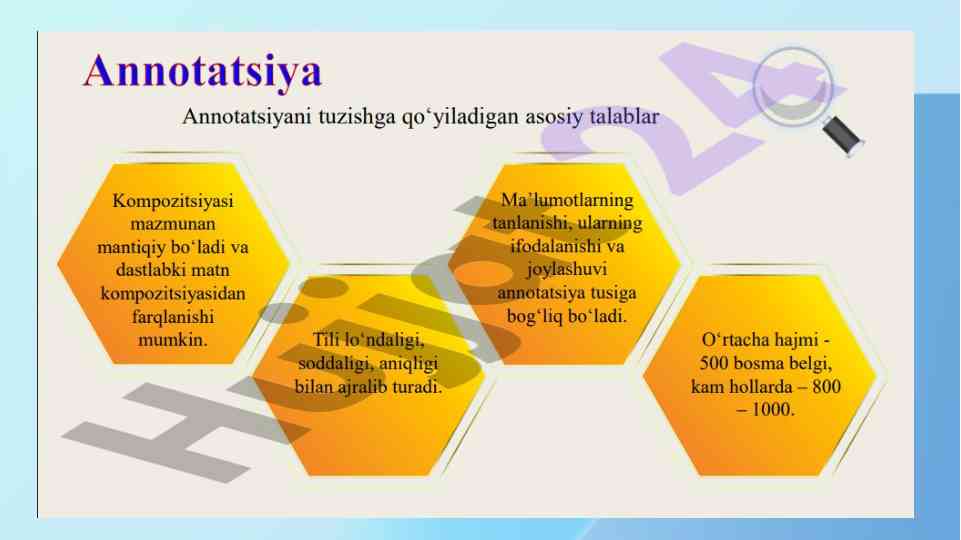 Annotatsiya

Annotatsiyani tuzishga qo‘yiladigan asosiy talablar

Kompozitsiyasi mazmunan mantiqiy bo‘ladi va dastlabki matn kompozitsiyasidan farqlanishi mumkin.

Tili lo‘ndaligi, soddaligi, aniqligi bilan ajralib turadi.

Ma’lumotlarning tanlanishi, ularning ifodalanishi va joylashuvi annotatsiya tusiga bog‘liq bo‘ladi.

O‘rtacha hajmi - 500 bosma belgi, kam hollarda – 800 – 1000.

Hujjat24